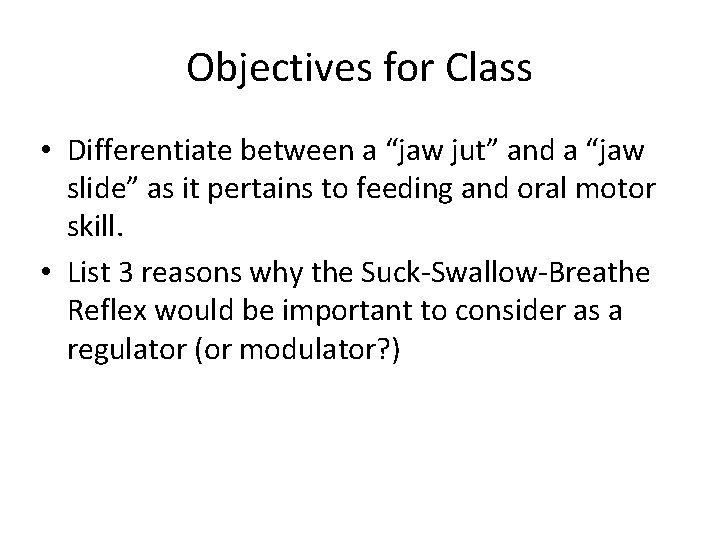 Objectives for Class

• Differentiate between a “jaw jut” and a “jaw slide” as it pertains to feeding and oral motor skill.

• List 3 reasons why the Suck-Swallow-Breathe Reflex would be important to consider as a regulator (or modulator?)